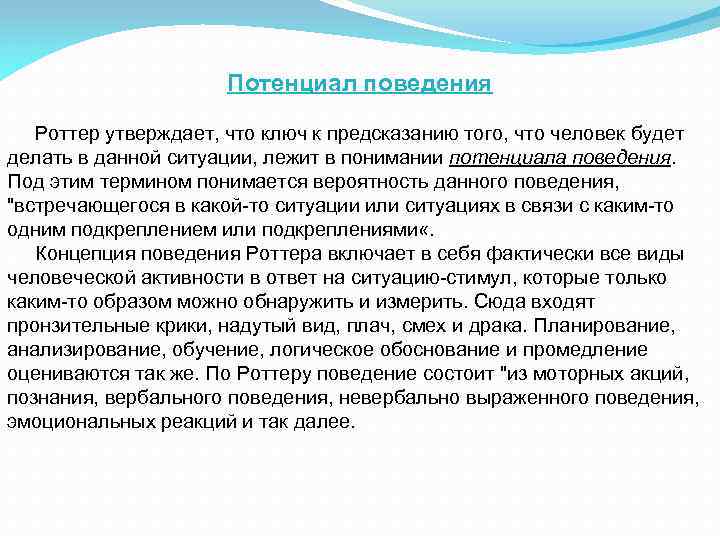 Потенциал поведения

Роттер утверждает, что ключ к предсказанию того, что человек будет делать в данной ситуации, лежит в понимании потенциала поведения. Под этим термином понимается вероятность данного поведения, "встречающегося в какой-то ситуации или ситуациях в связи с каким-то одним подкреплением или подкреплениями«.

Концепция поведения Роттера включает в себя фактически все виды человеческой активности в ответ на ситуацию-стимул, которые только каким-то образом можно обнаружить и измерить. Сюда входят пронзительные крики, надутый вид, плач, смех и драка. Планирование, анализирование, обучение, логическое обоснование и промедление оцениваются так же. По Роттеру поведение состоит "из моторных акций, познания, вербального поведения, невербально выраженного поведения, эмоциональных реакций и так далее.